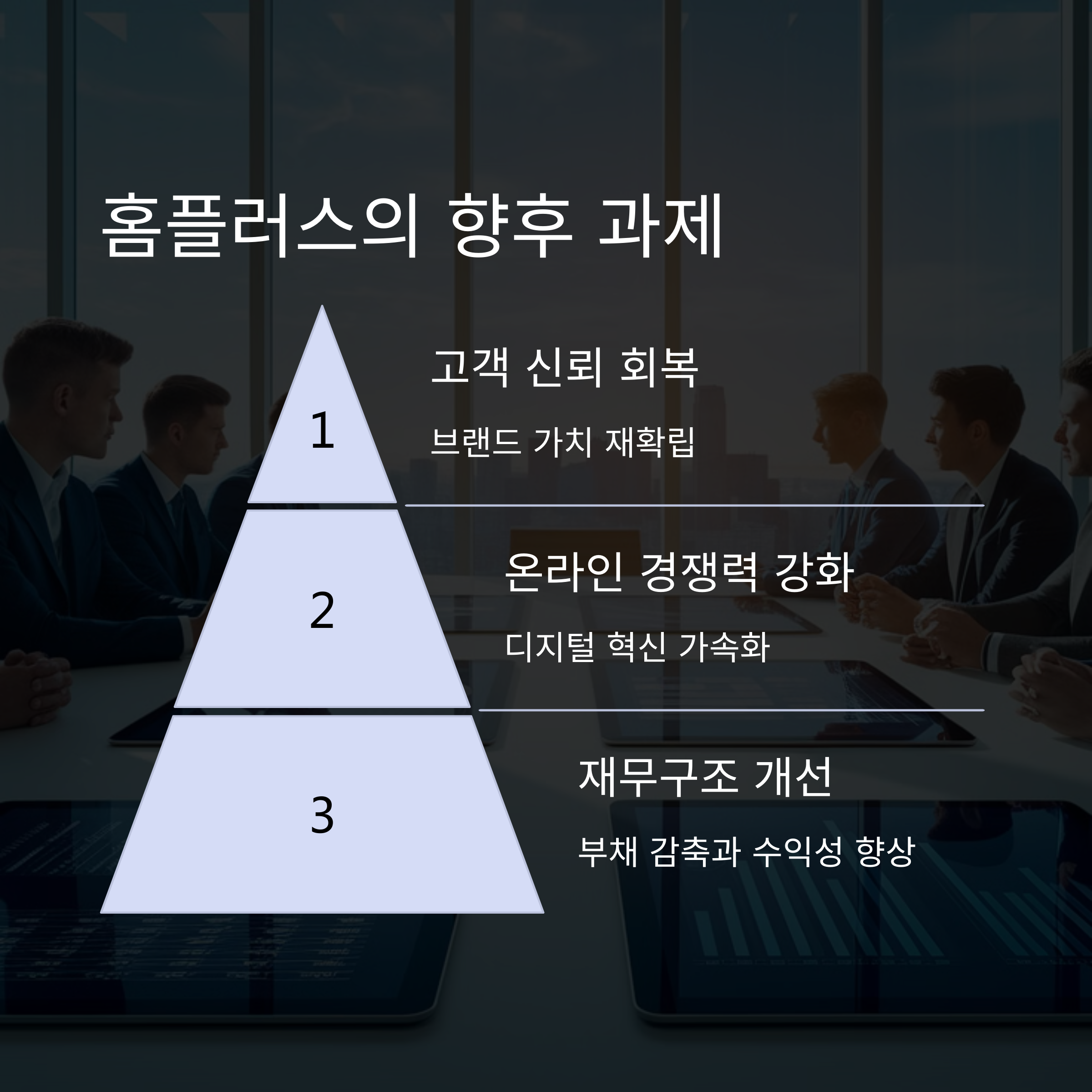 홈플러스의 향후 과제

1

고객 신뢰 회복

브랜드 가치 재확립

2

온라인 경쟁력 강화

디지털 혁신 가속화

3

재무구조 개선

부채 감축과 수익성 향상